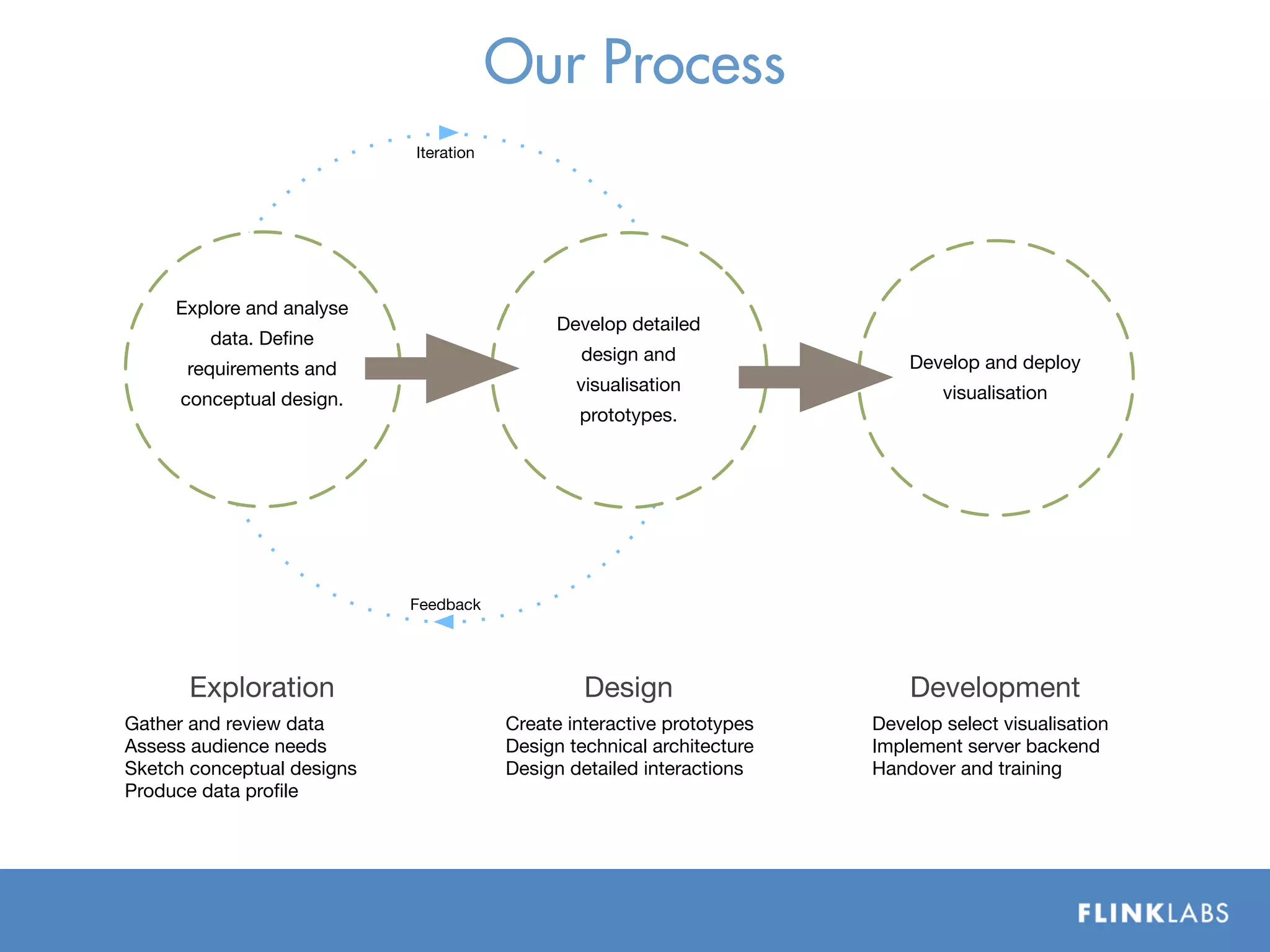 Our Process

Iteration

Explore and analyse data. Define requirements and conceptual design.

Develop detailed design and visualisation prototypes.

Develop and deploy visualisation

Feedback

Exploration
Gather and review data
Assess audience needs
Sketch conceptual designs
Produce data profile

Design
Create interactive prototypes
Design technical architecture
Design detailed interactions

Development
Develop select visualisation
Implement server backend
Handover and training

FLINKLABS